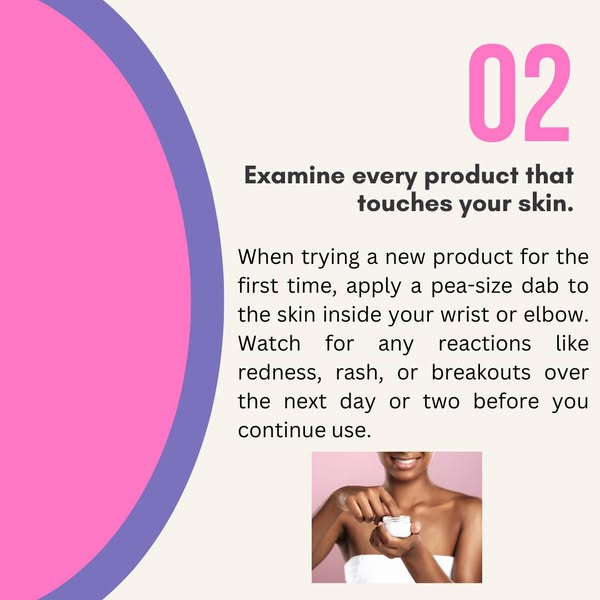 02

Examine every product that touches your skin.

When trying a new product for the first time, apply a pea-size dab to the skin inside your wrist or elbow. Watch for any reactions like redness, rash, or breakouts over the next day or two before you continue use.